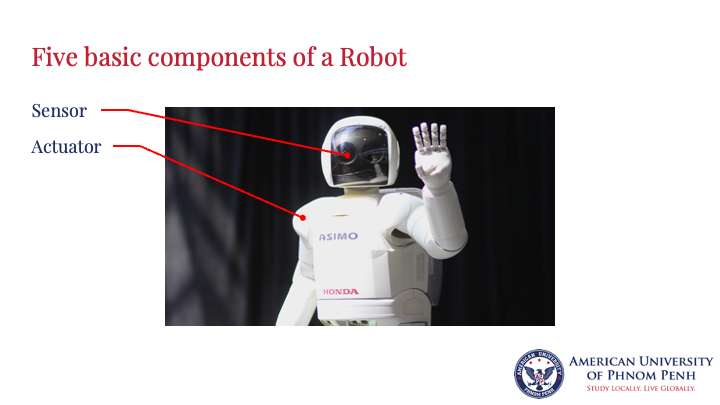 Five basic components of a Robot

Sensor

Actuator

ASIMO

HONDA

AMERICAN UNIVERSITY
PHNOM PENH

AMERICAN UNIVERSITY
OF PHNOM PENH
STUDY LOCALLY. LIVE GLOBALLY.